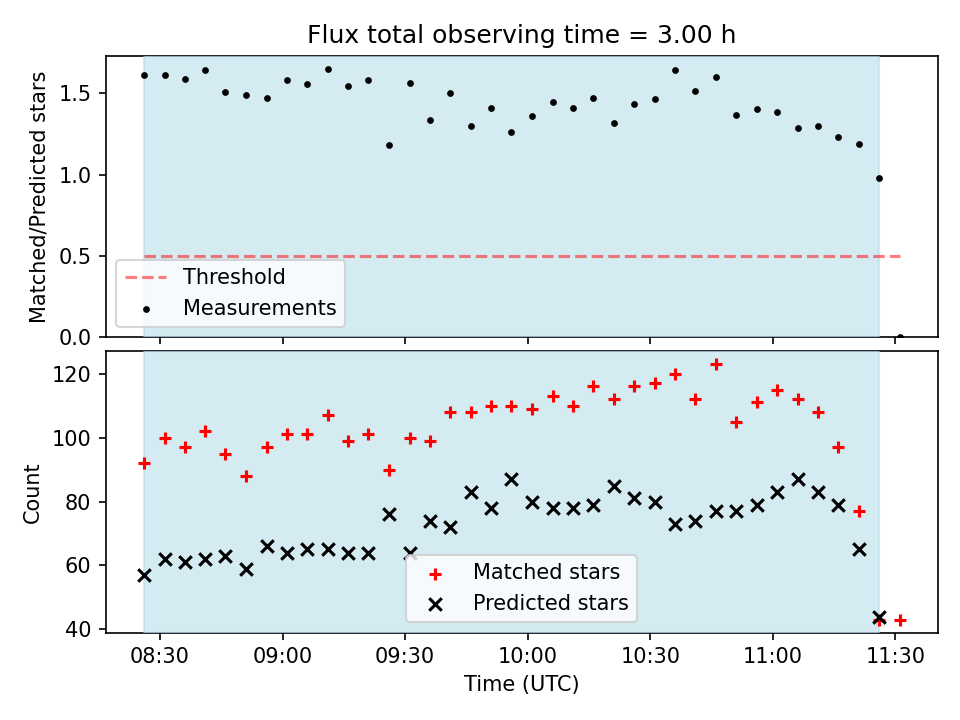 Flux total observing time = 3.00 h

Matched/Predicted stars

1.5
1.0
0.5
0.0

Threshold
Measurements

Count

120
100
80
60
40

Matched stars
Predicted stars

08:30
09:00
09:30
10:00
10:30
11:00
11:30

Time (UTC)